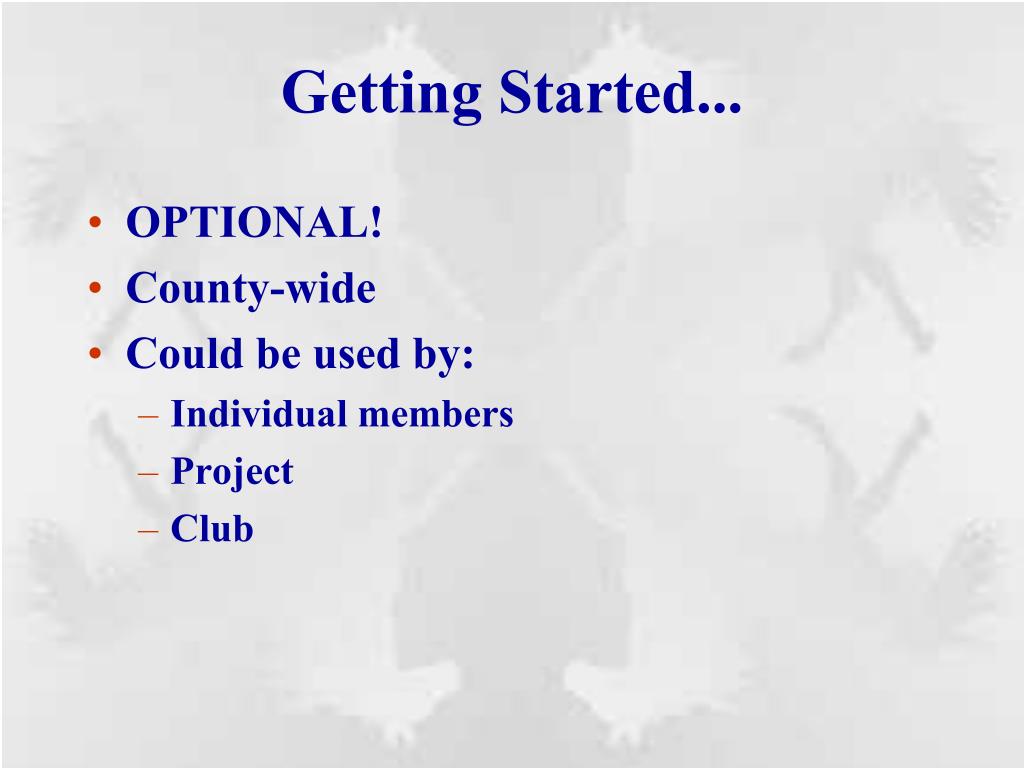 Getting Started...

• OPTIONAL!
• County-wide
• Could be used by:
  – Individual members
  – Project
  – Club